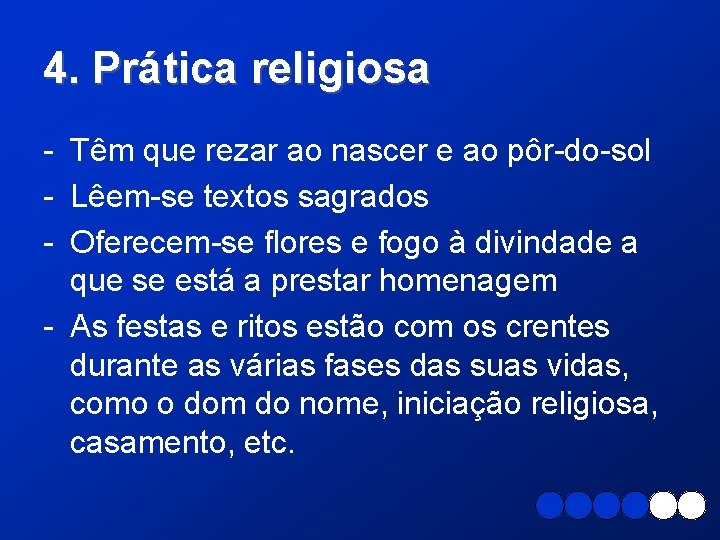 4. Prática religiosa

- Têm que rezar ao nascer e ao pôr-do-sol
- Lêem-se textos sagrados
- Oferecem-se flores e fogo à divindade a que se está a prestar homenagem
- As festas e ritos estão com os crentes durante as várias fases das suas vidas, como o dom do nome, iniciação religiosa, casamento, etc.